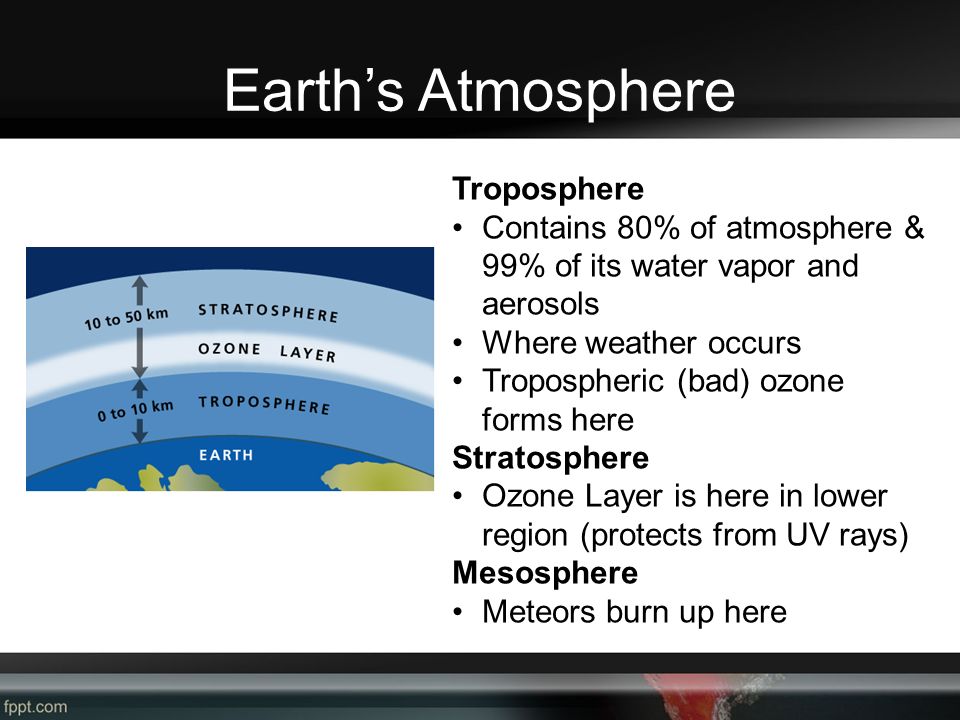 Earth's Atmosphere

10 to 50 km
STRATOSPHERE
OZONE LAYER
0 to 10 km
TROPOSPHERE
EARTH

Troposphere
• Contains 80% of atmosphere & 99% of its water vapor and aerosols
• Where weather occurs
• Tropospheric (bad) ozone forms here
Stratosphere
• Ozone Layer is here in lower region (protects from UV rays)
Mesosphere
• Meteors burn up here

fppt.com